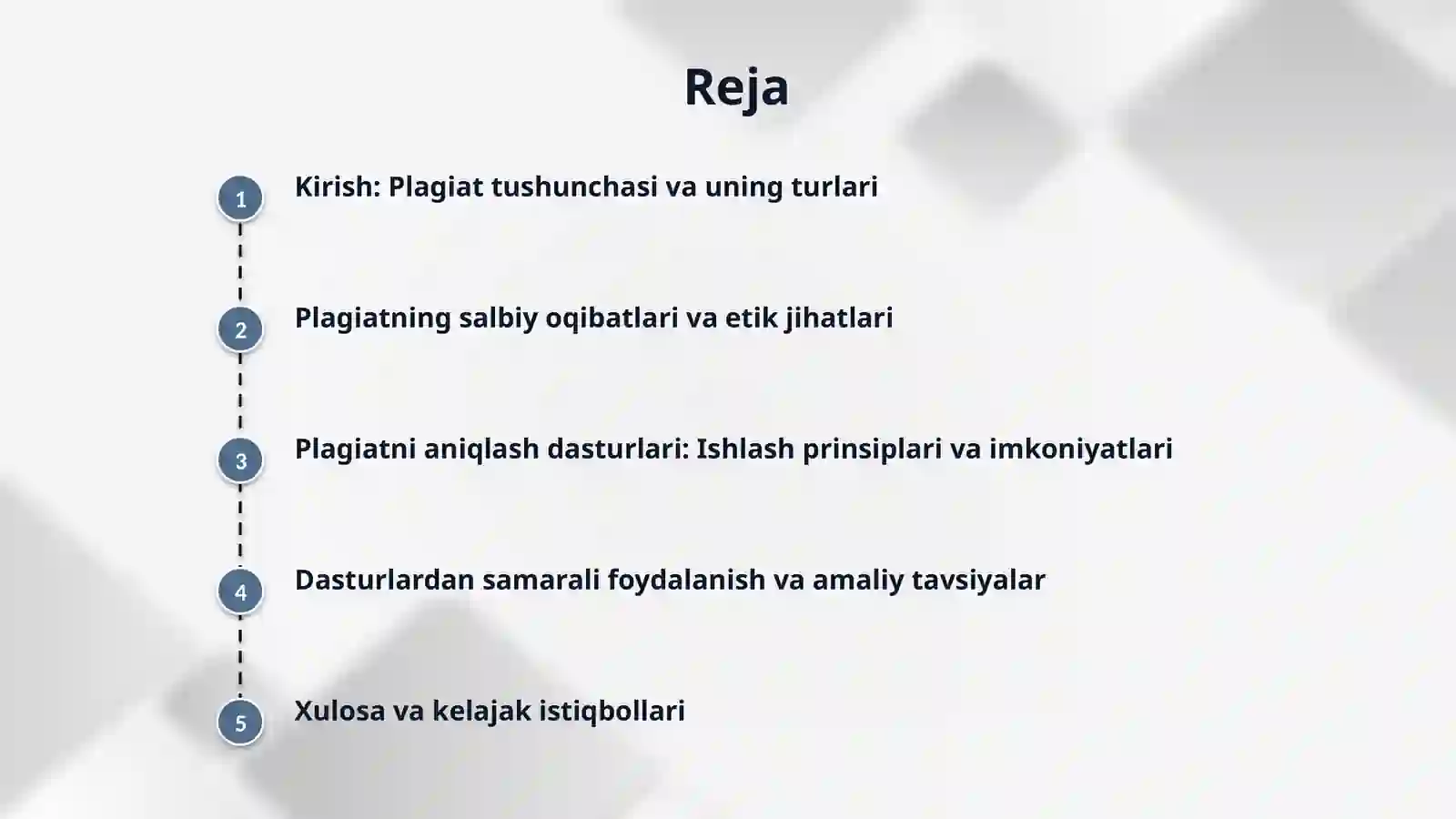 Reja

1 Kirish: Plagiat tushunchasi va uning turlari

2 Plagiatning salbiy oqibatlari va etik jihatlari

3 Plagiatni aniqlash dasturlari: Ishlash prinsiplari va imkoniyatlari

4 Dasturlardan samarali foydalanish va amaliy tavsiyalar

5 Xulosa va kelajak istiqbollari